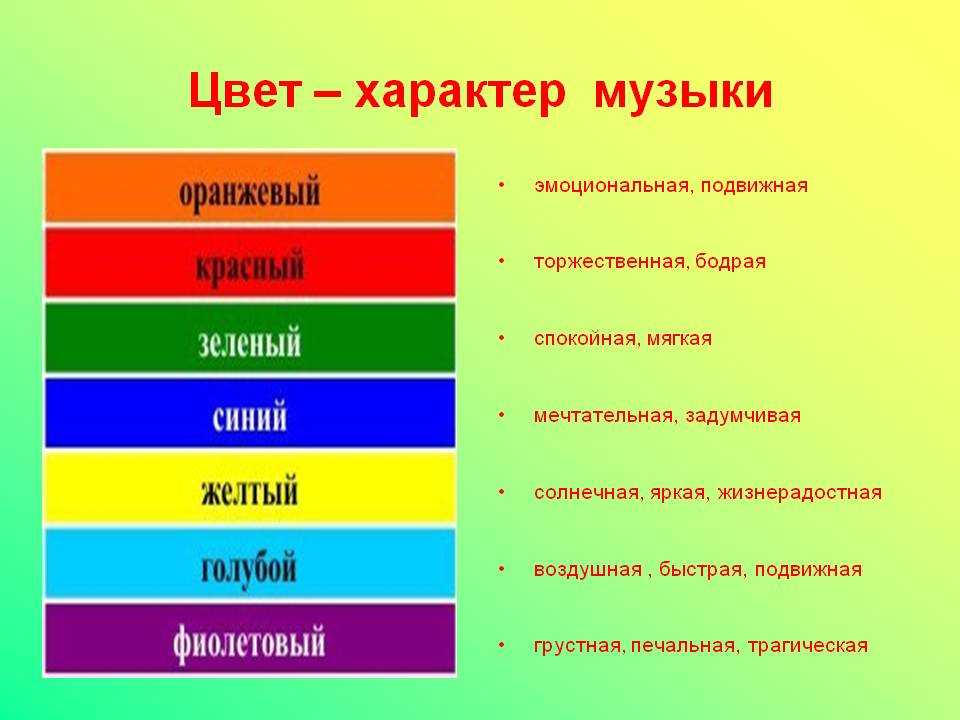 Цвет – характер музыки

оранжевый

красный

зеленый

синий

желтый

голубой

фиолетовый

• эмоциональная, подвижная

• торжественная, бодрая

• спокойная, мягкая

• мечтательная, задумчивая

• солнечная, яркая, жизнерадостная

• воздушная , быстрая, подвижная

• грустная, печальная, трагическая